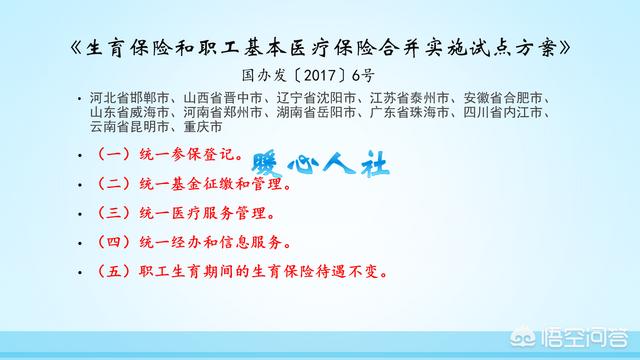 《生育保险和职工基本医疗保险合并实施试点方案》

国办发〔2017〕6号

• 河北省邯郸市、山西省晋中市、辽宁省沈阳市、江苏省泰州市、安徽省合肥市、山东省威海市、河南省郑州市、湖南省岳阳市、广东省珠海市、四川省内江市、云南省昆明市、重庆市

• （一）统一参保登记。

暖心人社

• （二）统一基金征缴和管理。

• （三）统一医疗服务管理。

• （四）统一经办和信息服务。

• （五）职工生育期间的生育保险待遇不变。

悟空问答